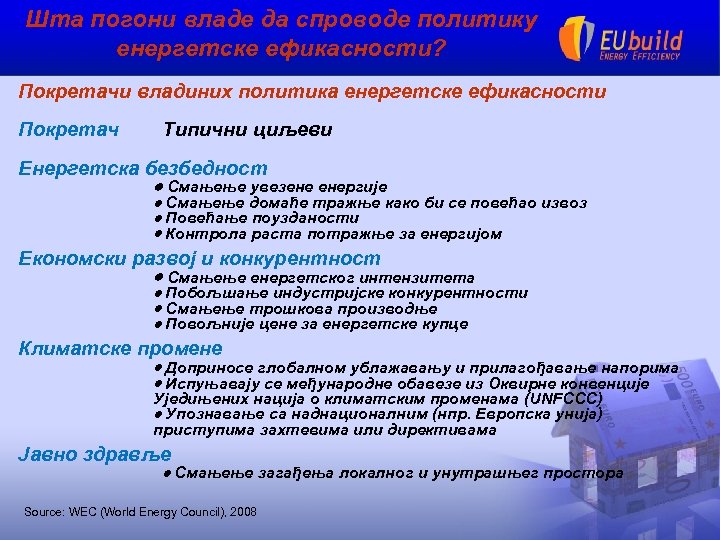 Шта погони владе да спроводе политику енергетске ефикасности?

EUbuild
ENERGY EFFICIENCY

Покретачи владиних политика енергетске ефикасности

Покретач Типични циљеви

Енергетска безбедност
● Смањење увезене енергије
● Смањење домаће тражње како би се повећао извоз
● Повећање поузданости
● Контрола раста потражње за енергијом

Економски развој и конкурентност
● Смањење енергетског интензитета
● Побољшање индустријске конкурентности
● Смањење трошкова производње
● Повољније цене за енергетске купце

Климатске промене
● Доприносе глобалном ублажавању и прилагођавање напорима
● Испуњавају се међународне обавезе из Оквирне конвенције Уједињених нација о климатским променама (UNFCCC)
● Упознавање са наднационалним (нпр. Европска унија) приступима захтевима или директивама

Јавно здравље
● Смањење загађења локалног и унутрашњег простора

Source: WEC (World Energy Council), 2008